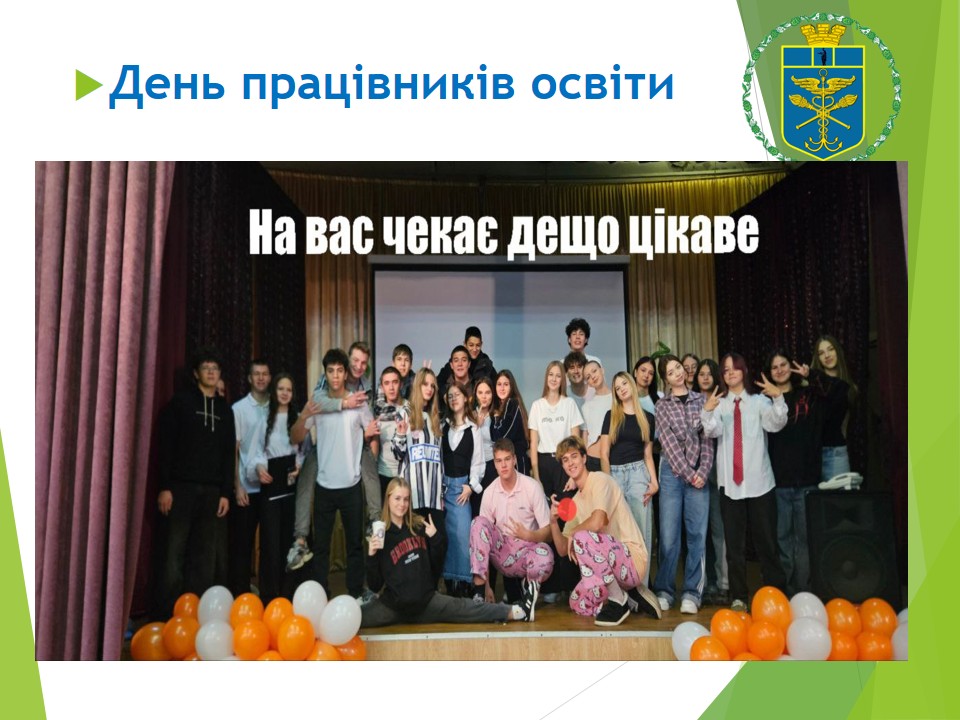 День працівників освіти

На вас чекає дещо цікаве